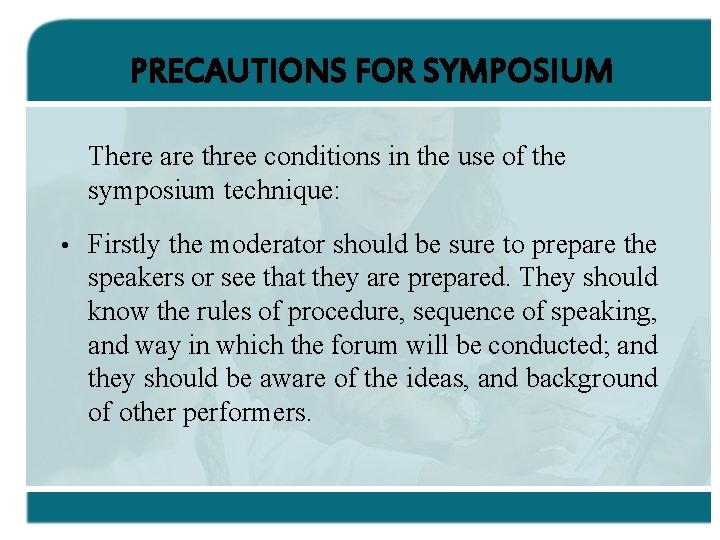 PRECAUTIONS FOR SYMPOSIUM

There are three conditions in the use of the symposium technique:

• Firstly the moderator should be sure to prepare the speakers or see that they are prepared. They should know the rules of procedure, sequence of speaking, and way in which the forum will be conducted; and they should be aware of the ideas, and background of other performers.